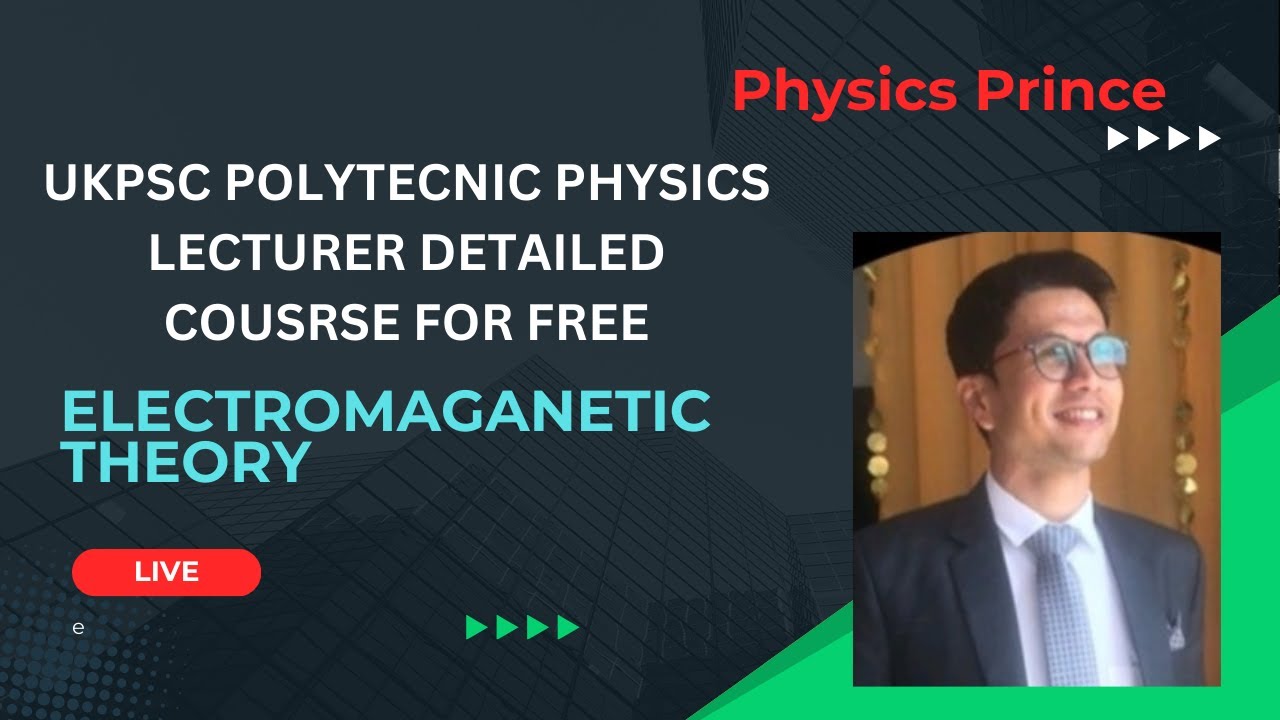 Physics Prince

UKPSC POLYTECNIC PHYSICS LECTURER DETAILED COUSRSE FOR FREE

ELECTROMAGANETIC THEORY

LIVE

e